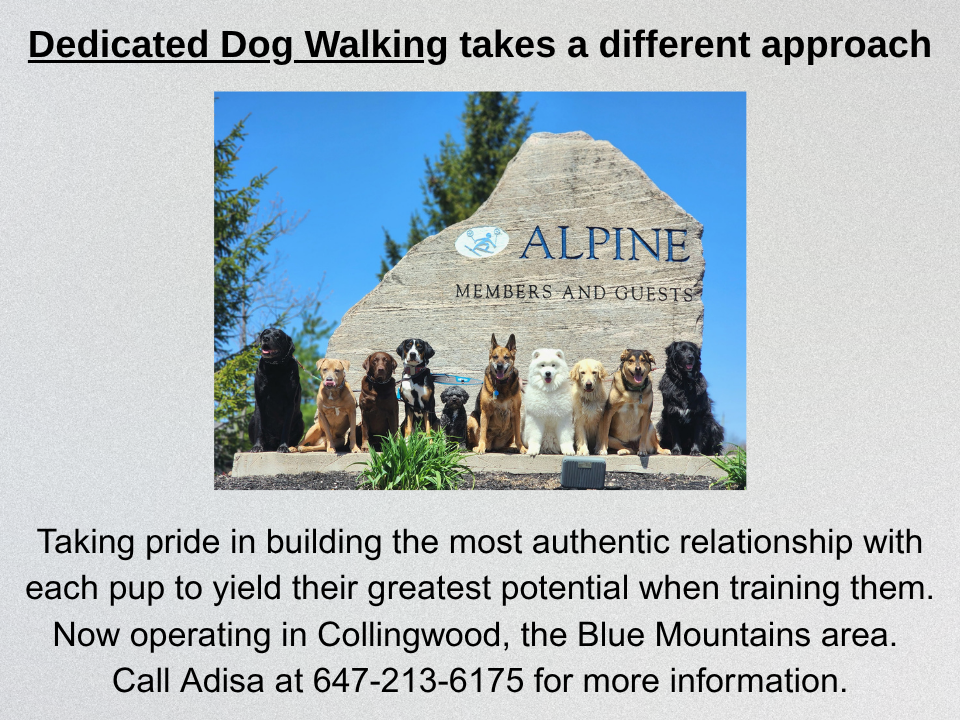 Dedicated Dog Walking takes a different approach

ALPINE

MEMBERS AND GUESTS

Taking pride in building the most authentic relationship with each pup to yield their greatest potential when training them. Now operating in Collingwood, the Blue Mountains area. Call Adisa at 647-213-6175 for more information.